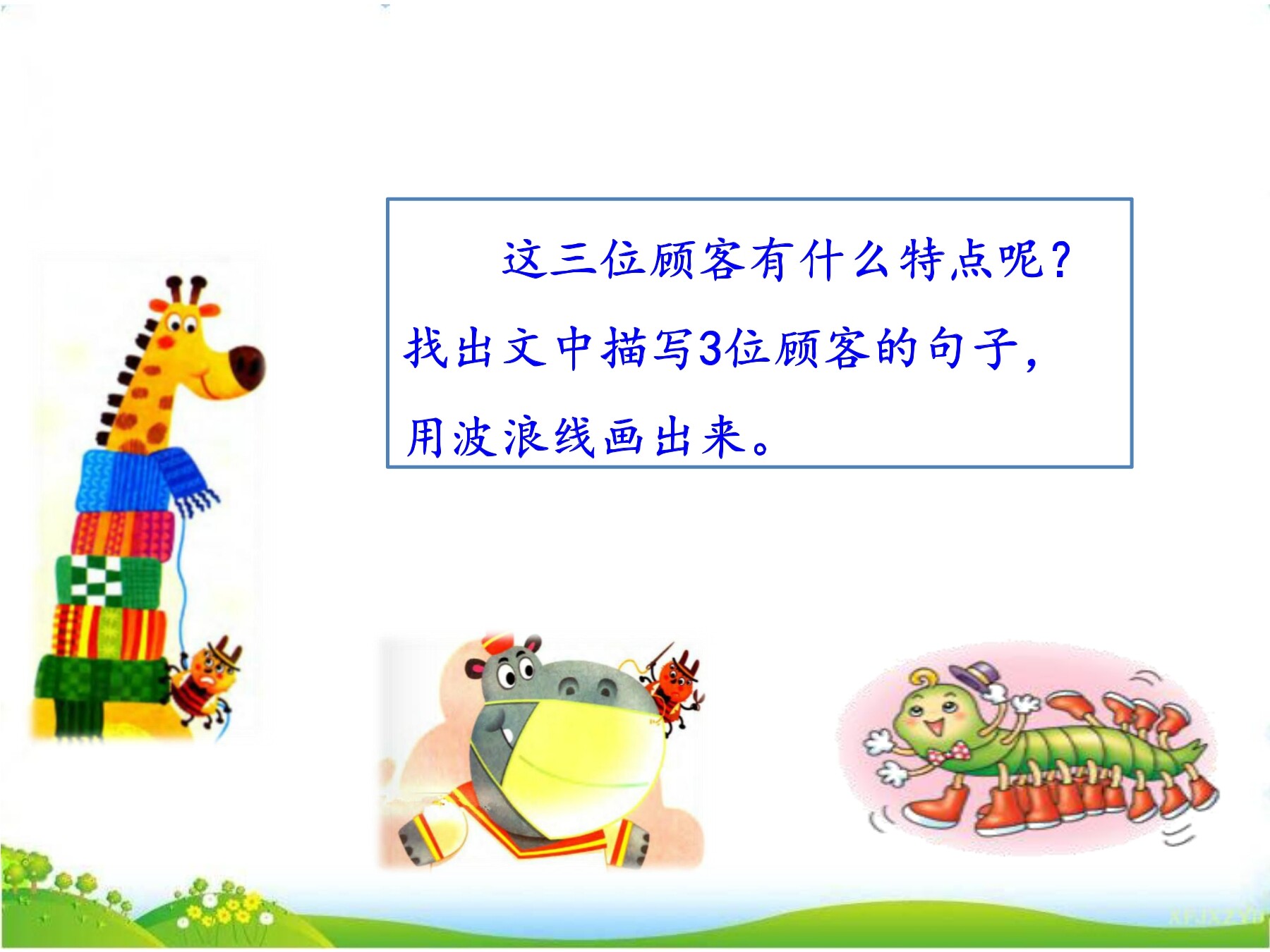 这三位顾客有什么特点呢？找出文中描写3位顾客的句子，用波浪线画出来。